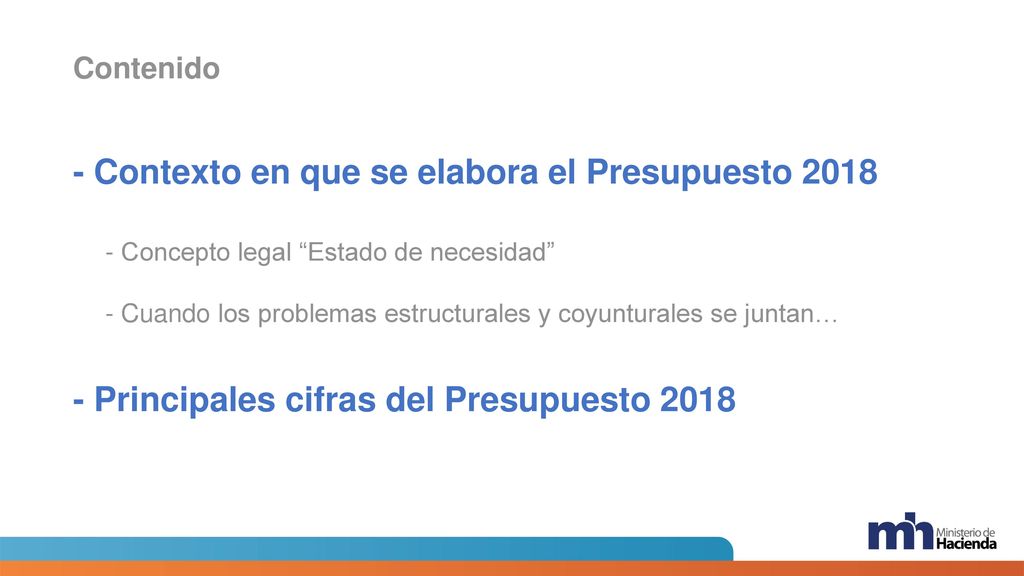 Contenido

- Contexto en que se elabora el Presupuesto 2018

- Concepto legal “Estado de necesidad”

- Cuando los problemas estructurales y coyunturales se juntan…

- Principales cifras del Presupuesto 2018

mh Ministerio de Hacienda